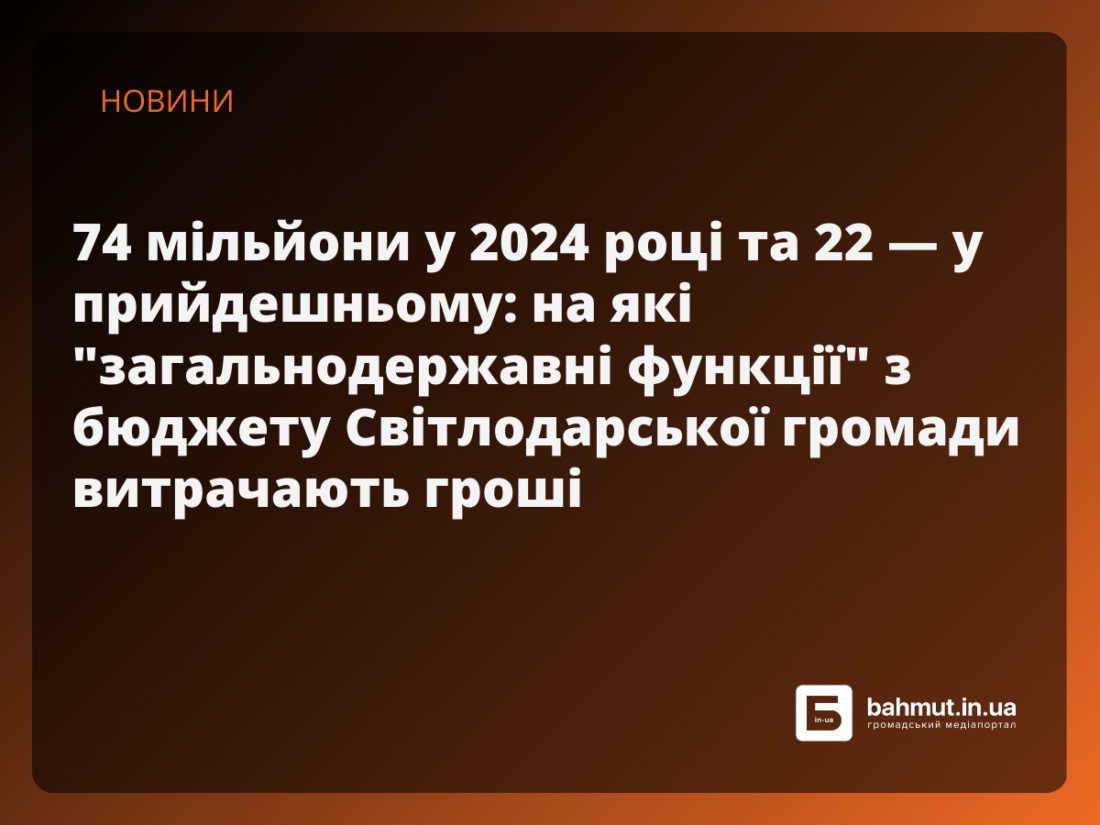 НОВИНИ

74 мільйони у 2024 році та 22 — у прийдешньому: на які "загальнодержавні функції" з бюджету Світлодарської громади витрачають гроші

Б
in-ua
bahmut.in.ua
громадський медіапортал